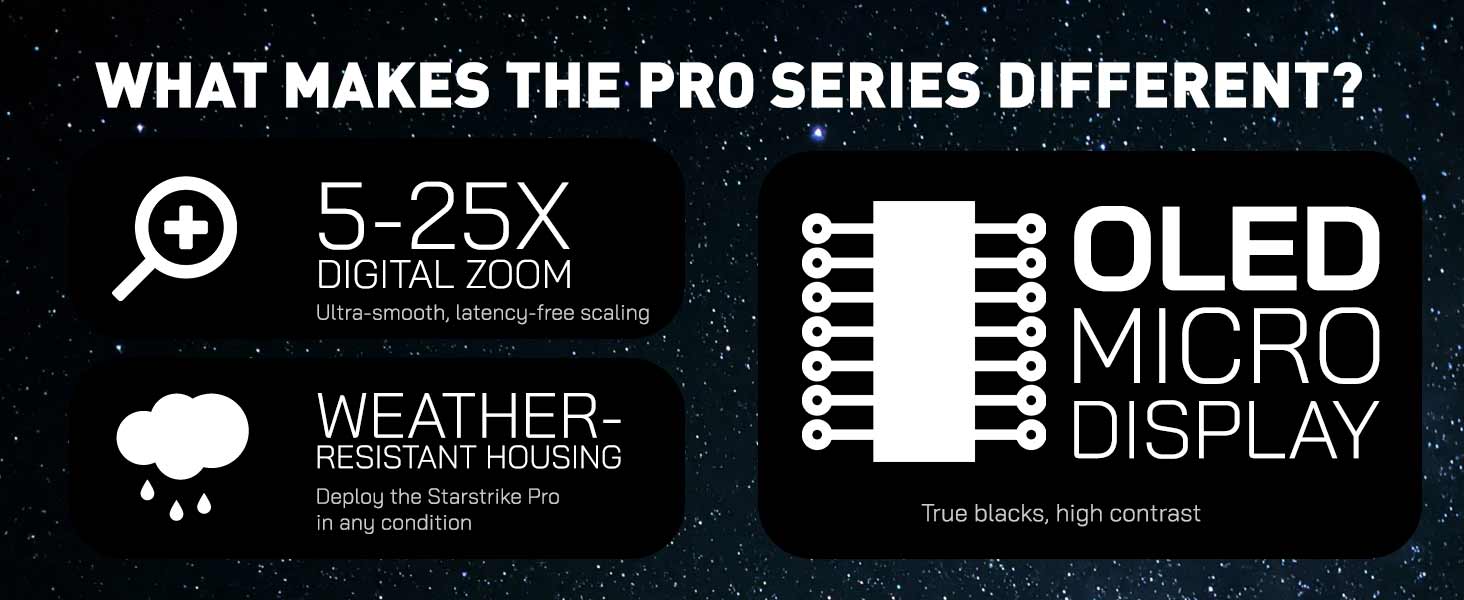 WHAT MAKES THE PRO SERIES DIFFERENT?

5-25X
DIGITAL ZOOM
Ultra-smooth, latency-free scaling

WEATHER-RESISTANT HOUSING
Deploy the Starstrike Pro in any condition

OLED
MICRO
DISPLAY
True blacks, high contrast